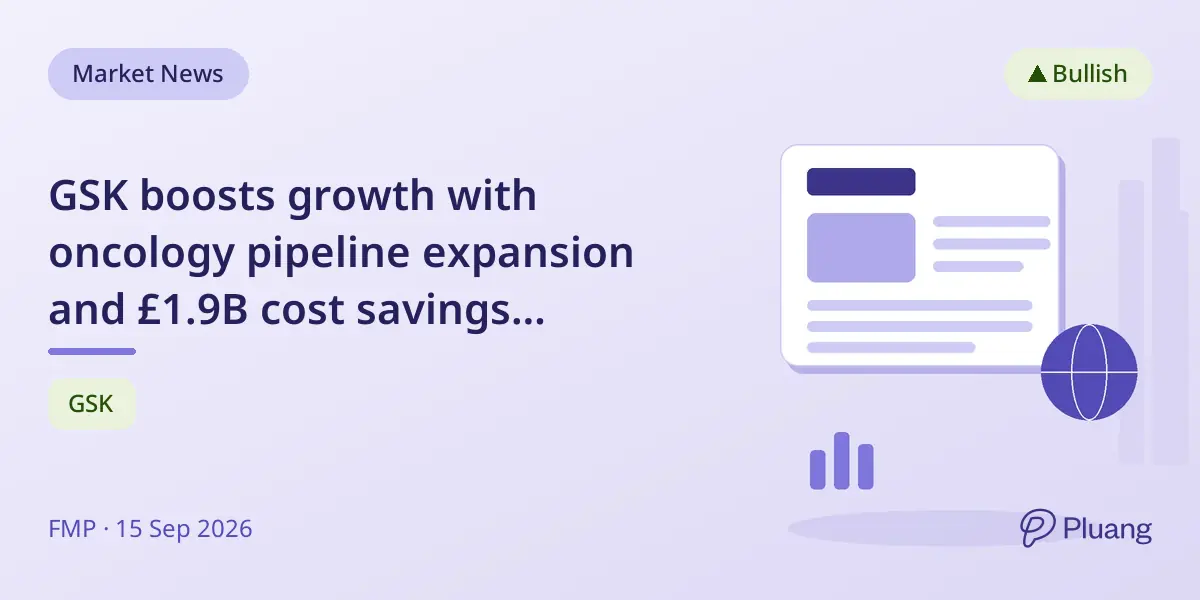 Market News

▲ Bullish

GSK boosts growth with oncology pipeline expansion and £1.9B cost savings...

GSK

FMP · 15 Sep 2026

Pluang